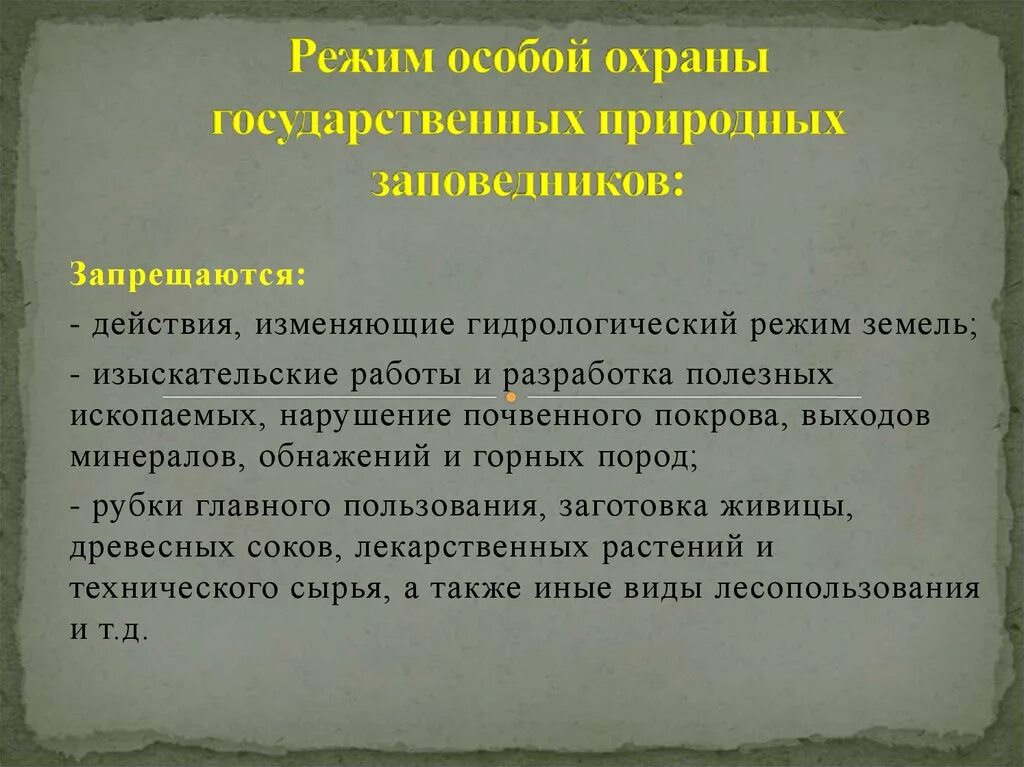 Режим особой охраны государственных природных заповедников:

Запрещаются:

- действия, изменяющие гидрологический режим земель;

- изыскательские работы и разработка полезных ископаемых, нарушение почвенного покрова, выходов минералов, обнажений и горных пород;

- рубки главного пользования, заготовка живицы, древесных соков, лекарственных растений и технического сырья, а также иные виды лесопользования и т.д.